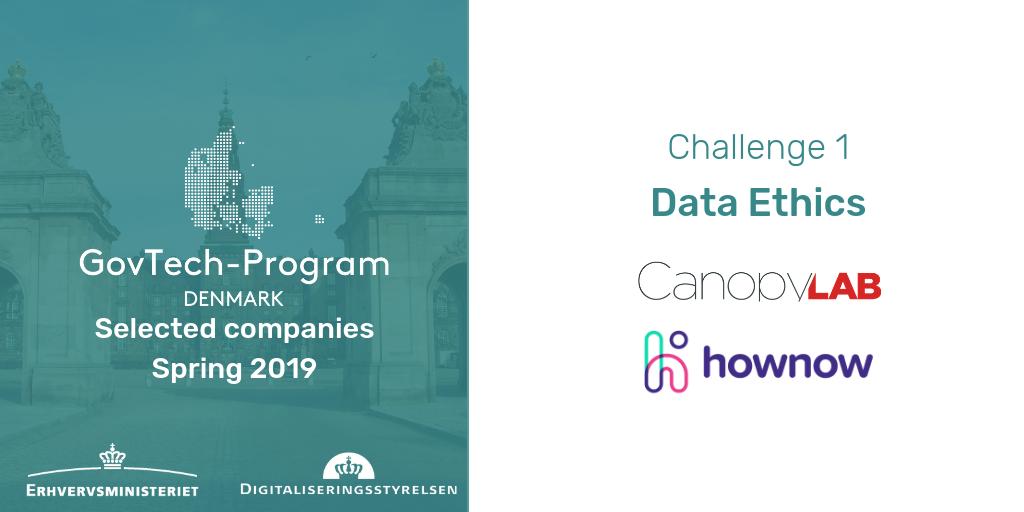 GovTech-Program
DENMARK
Selected companies
Spring 2019

ERHVERVSMINISTERIET

DIGITALISERINGSSTYRELSEN

Challenge 1
Data Ethics

CanopyLAB

hownow